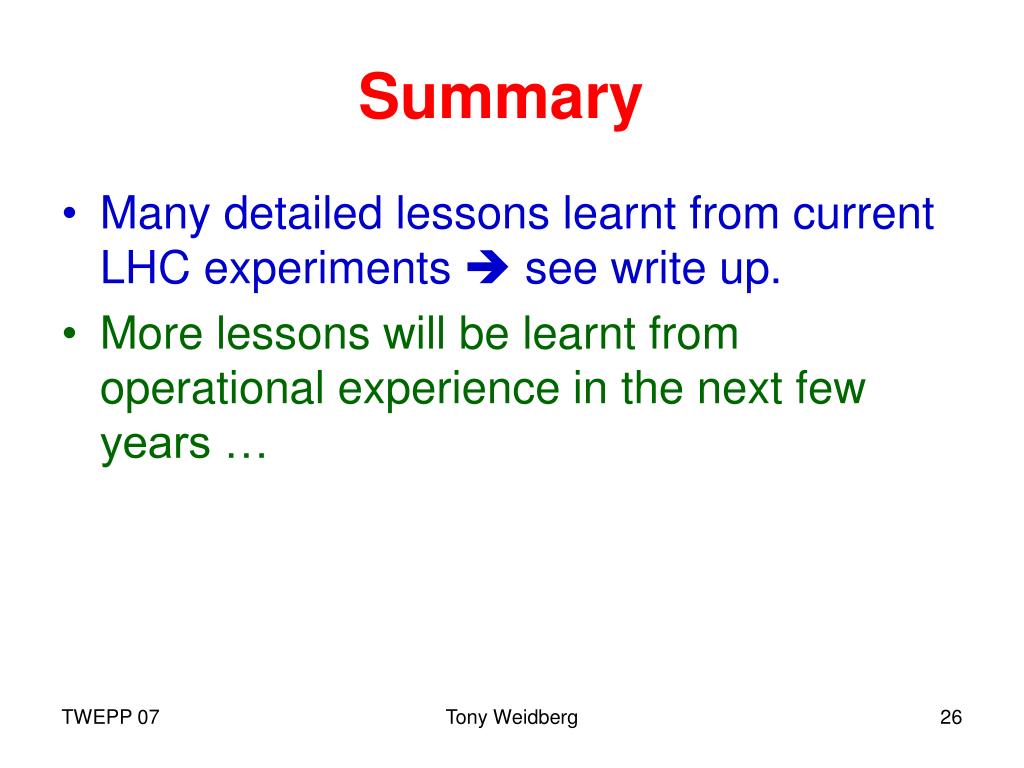 Summary

• Many detailed lessons learnt from current LHC experiments ➔ see write up.
• More lessons will be learnt from operational experience in the next few years …

TWEPP 07

Tony Weidberg

26